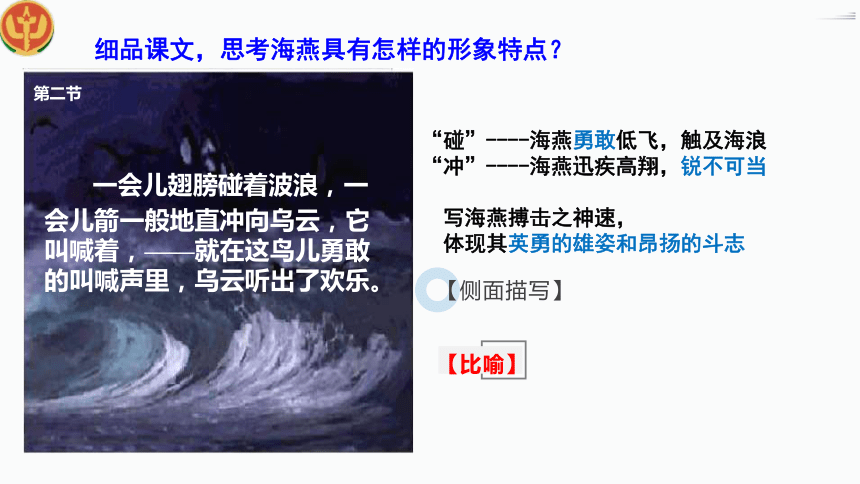 细品课文，思考海燕具有怎样的形象特点？

第二节

一会儿翅膀碰着波浪，一会儿箭一般地直冲向乌云，它叫喊着，——就在这鸟儿勇敢的叫喊声里，乌云听出了欢乐。

“碰”----海燕勇敢低飞，触及海浪
“冲”----海燕迅疾高翔，锐不可当

写海燕搏击之神速，
体现其英勇的雄姿和昂扬的斗志

【侧面描写】

【比喻】